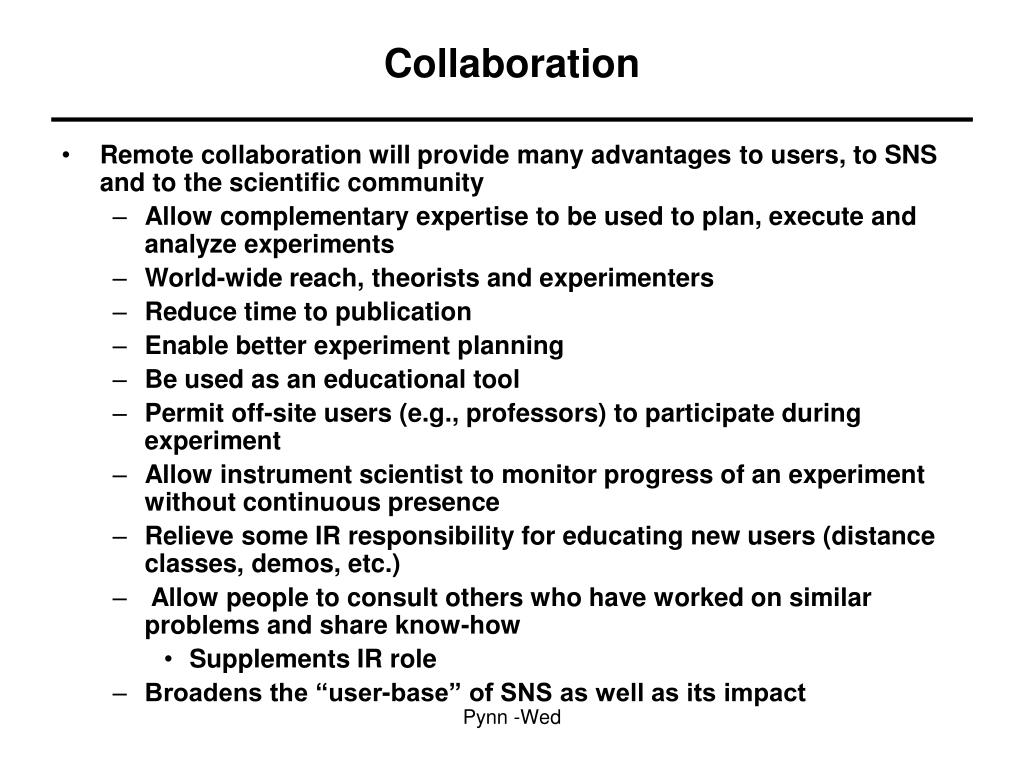 Collaboration

• Remote collaboration will provide many advantages to users, to SNS and to the scientific community
– Allow complementary expertise to be used to plan, execute and analyze experiments
– World-wide reach, theorists and experimenters
– Reduce time to publication
– Enable better experiment planning
– Be used as an educational tool
– Permit off-site users (e.g., professors) to participate during experiment
– Allow instrument scientist to monitor progress of an experiment without continuous presence
– Relieve some IR responsibility for educating new users (distance classes, demos, etc.)
– Allow people to consult others who have worked on similar problems and share know-how
• Supplements IR role
– Broadens the “user-base” of SNS as well as its impact

Pynn -Wed